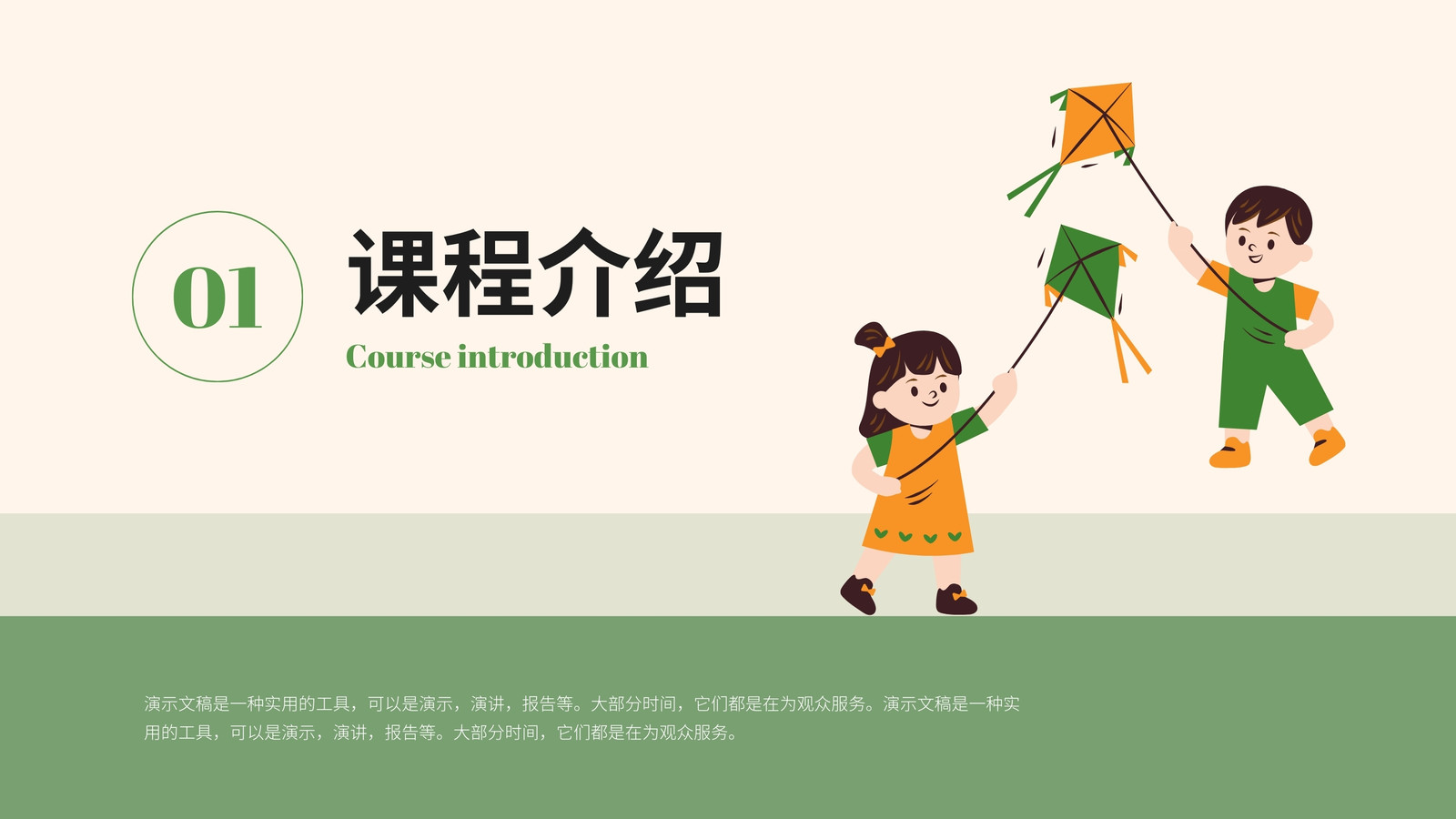 01

课程介绍

Course introduction

演示文稿是一种实用的工具，可以是演示，演讲，报告等。大部分时间，它们都是在为观众服务。演示文稿是一种实用的工具，可以是演示，演讲，报告等。大部分时间，它们都是在为观众服务。